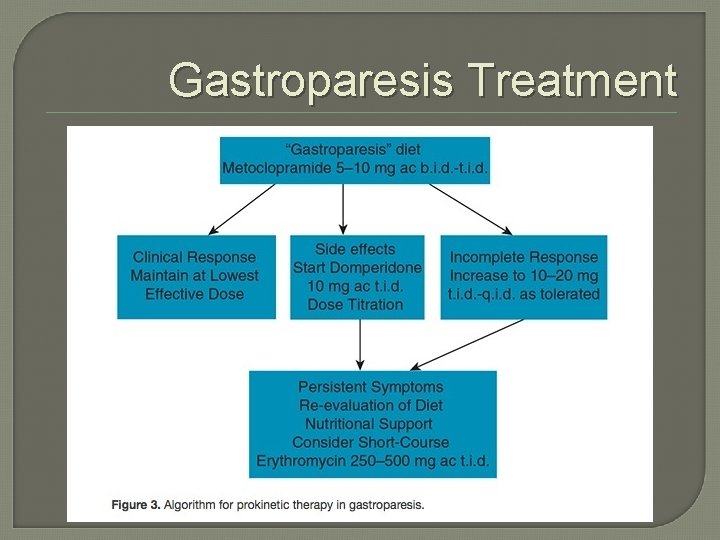 Gastroparesis Treatment

"Gastroparesis" diet
Metoclopramide 5–10 mg ac b.i.d.-t.i.d.

Clinical Response
Maintain at Lowest
Effective Dose

Side effects
Start Domperidone
10 mg ac t.i.d.
Dose Titration

Incomplete Response
Increase to 10–20 mg
t.i.d.-q.i.d. as tolerated

Persistent Symptoms
Re-evaluation of Diet
Nutritional Support
Consider Short-Course
Erythromycin 250–500 mg ac t.i.d.

Figure 3. Algorithm for prokinetic therapy in gastroparesis.